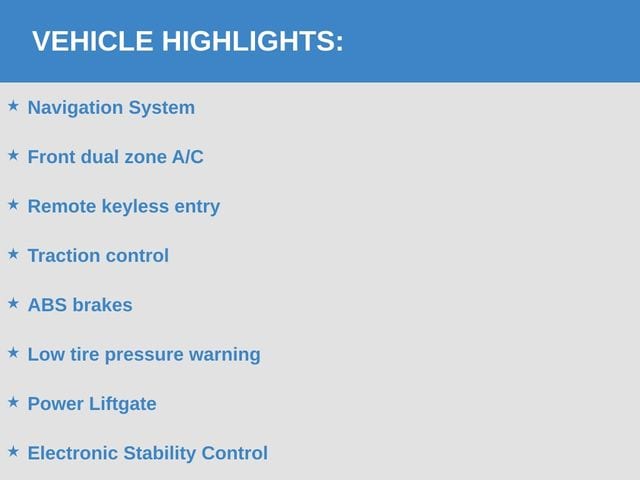 VEHICLE HIGHLIGHTS:

★ Navigation System

★ Front dual zone A/C

★ Remote keyless entry

★ Traction control

★ ABS brakes

★ Low tire pressure warning

★ Power Liftgate

★ Electronic Stability Control